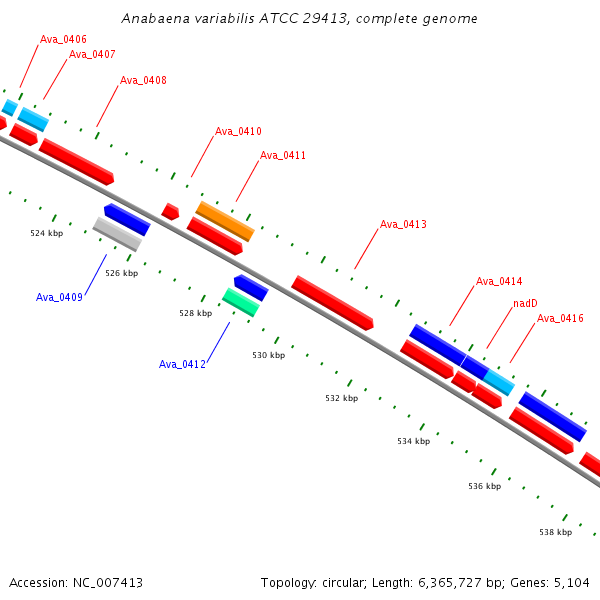 Anabaena variabilis ATCC 29413, complete genome

Ava_0406
Ava_0407
Ava_0408
Ava_0410
Ava_0411
Ava_0413
Ava_0414
nadD
Ava_0416

524 kbp
526 kbp
Ava_0409
528 kbp
Ava_0412
530 kbp
532 kbp
534 kbp
536 kbp
538 kbp

Accession: NC_007413

Topology: circular; Length: 6,365,727 bp; Genes: 5,104